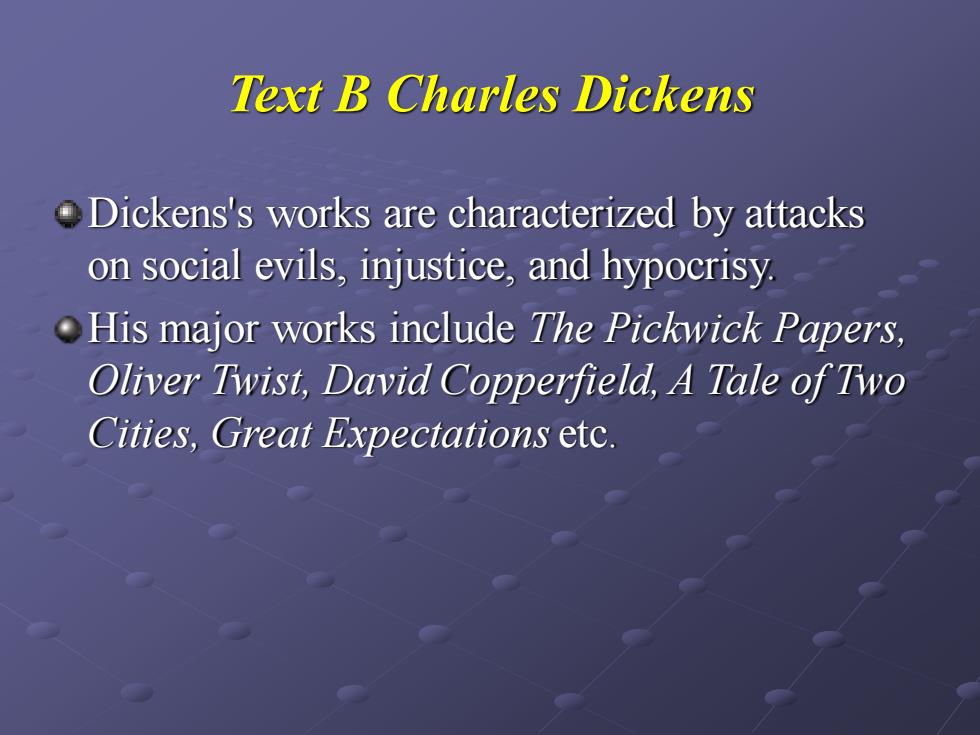 Text B Charles Dickens

Dickens's works are characterized by attacks on social evils, injustice, and hypocrisy.

His major works include The Pickwick Papers, Oliver Twist, David Copperfield, A Tale of Two Cities, Great Expectations etc.